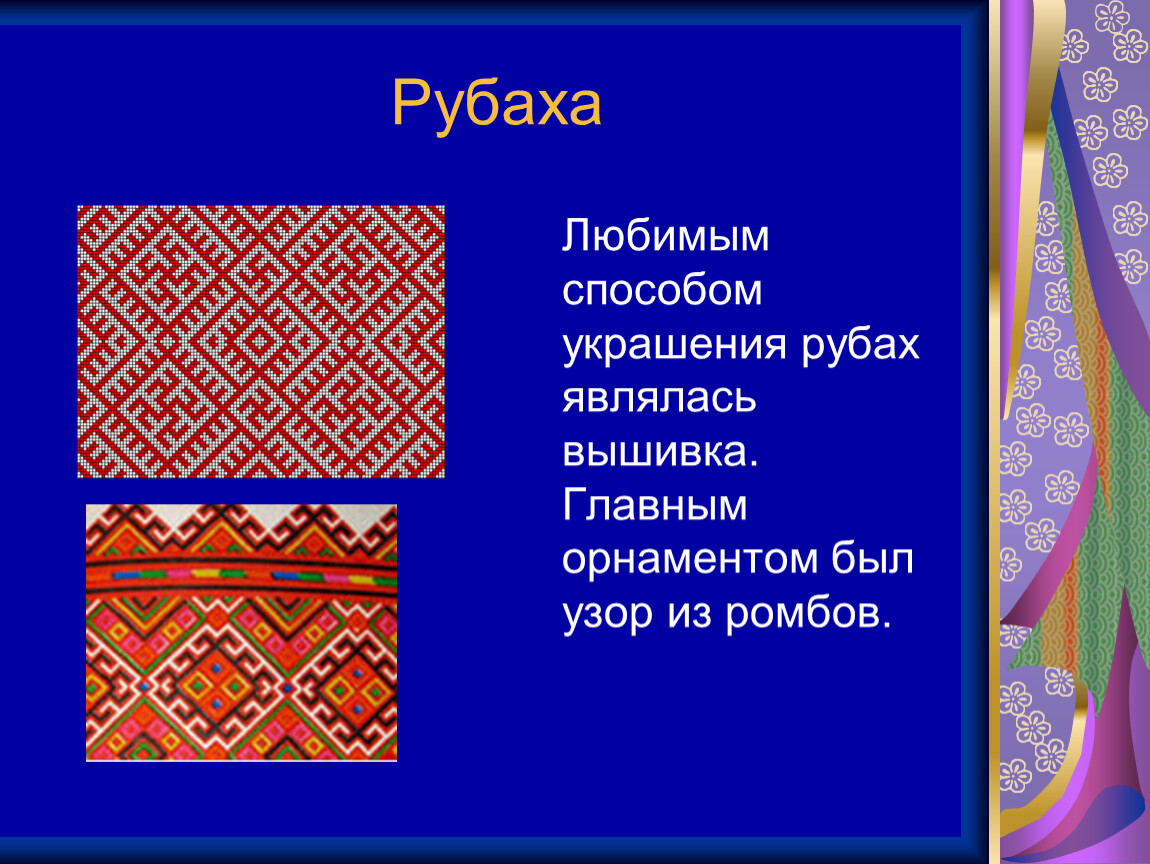 Рубаха

Любимым способом украшения рубах являлась вышивка. Главным орнаментом был узор из ромбов.